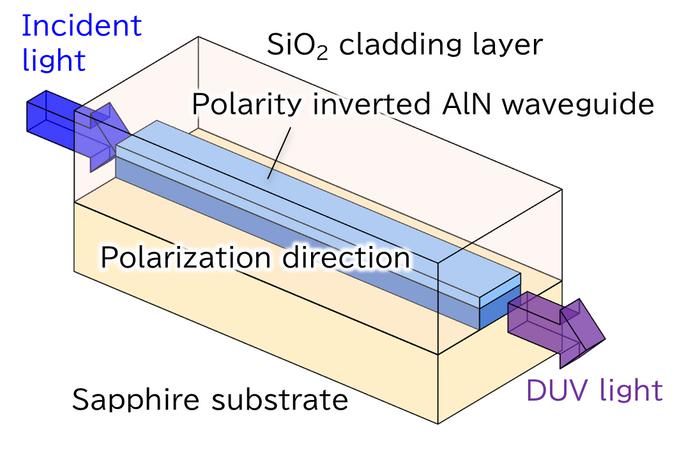 Incident light

$SiO_2$ cladding layer

Polarity inverted AlN waveguide

Polarization direction

Sapphire substrate

DUV light